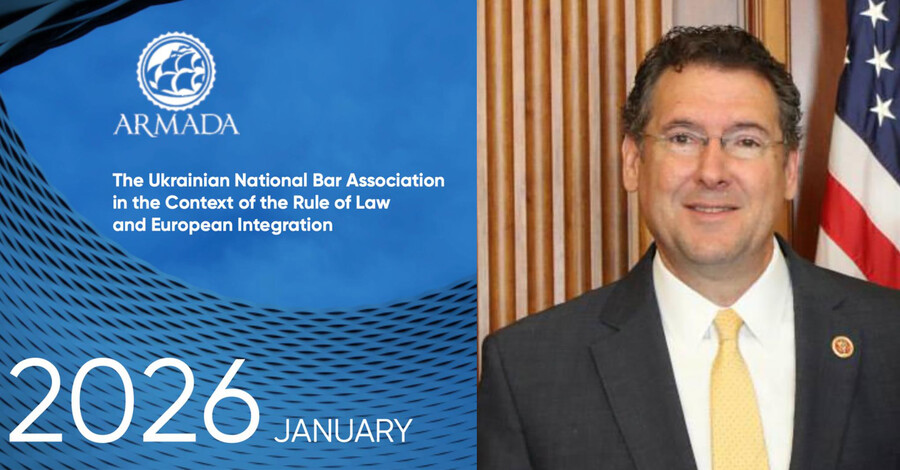 ARMADA

The Ukrainian National Bar Association in the Context of the Rule of Law and European Integration

2026 JANUARY